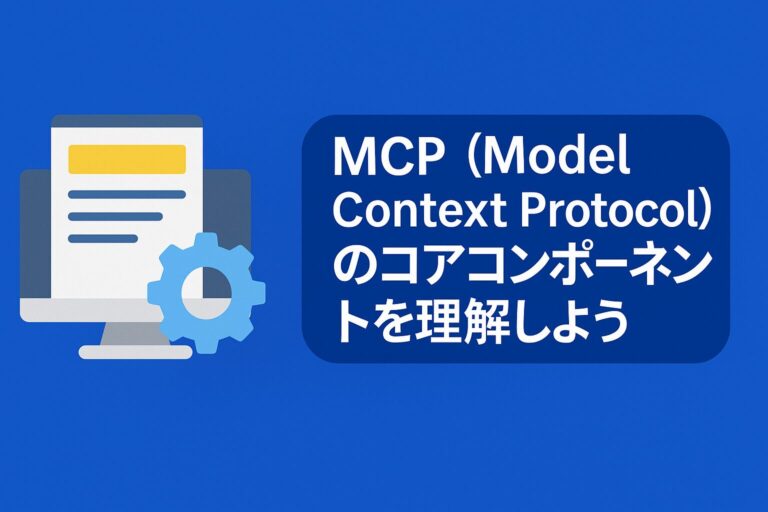 MCP（Model Context Protocol）のコアコンポーネントを理解しよう